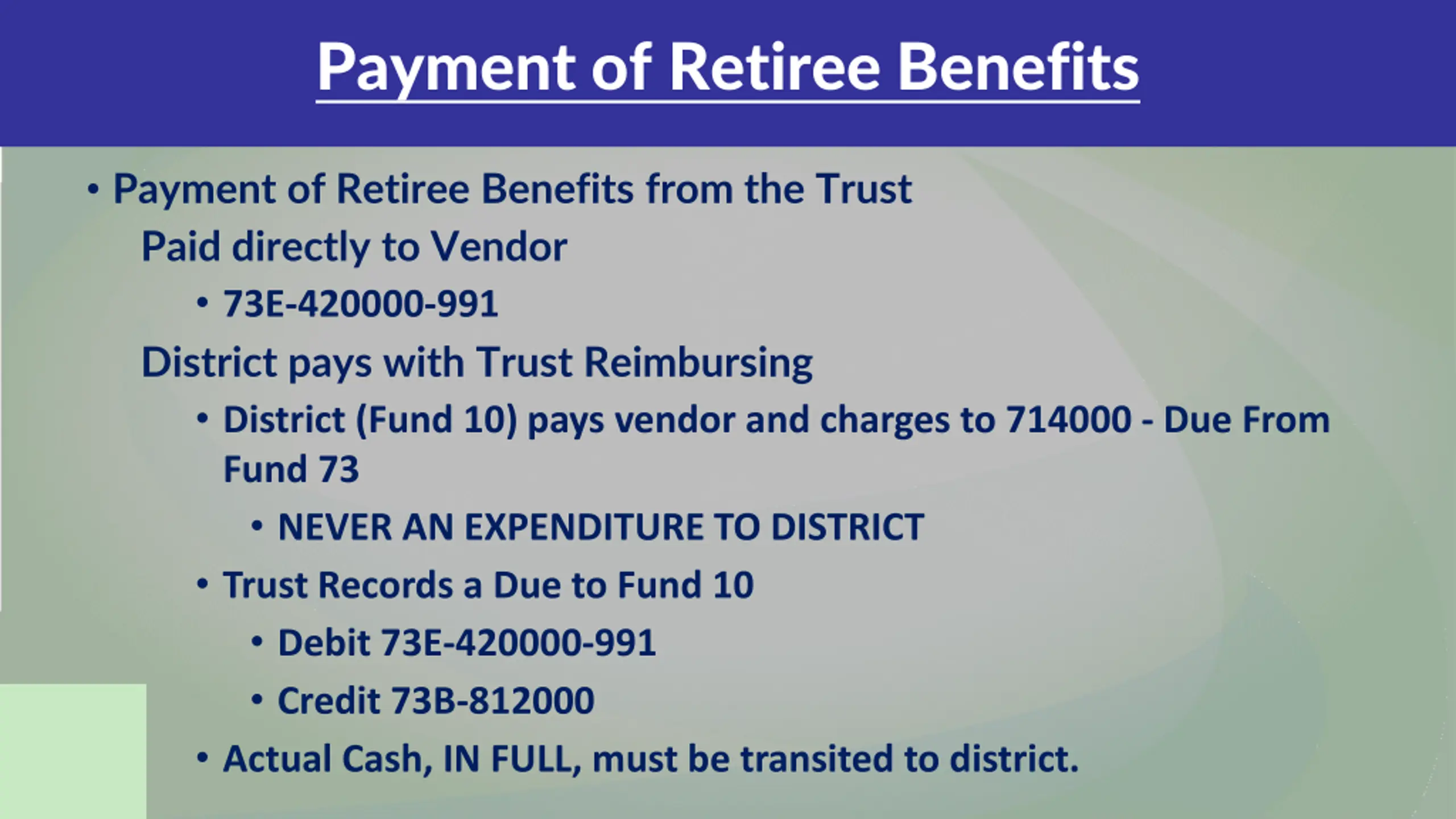 Payment of Retiree Benefits

• Payment of Retiree Benefits from the Trust

Paid directly to Vendor

• 73E-420000-991

District pays with Trust Reimbursing

• District (Fund 10) pays vendor and charges to 714000 - Due From Fund 73

• NEVER AN EXPENDITURE TO DISTRICT

• Trust Records a Due to Fund 10

• Debit 73E-420000-991

• Credit 73B-812000

• Actual Cash, IN FULL, must be transited to district.